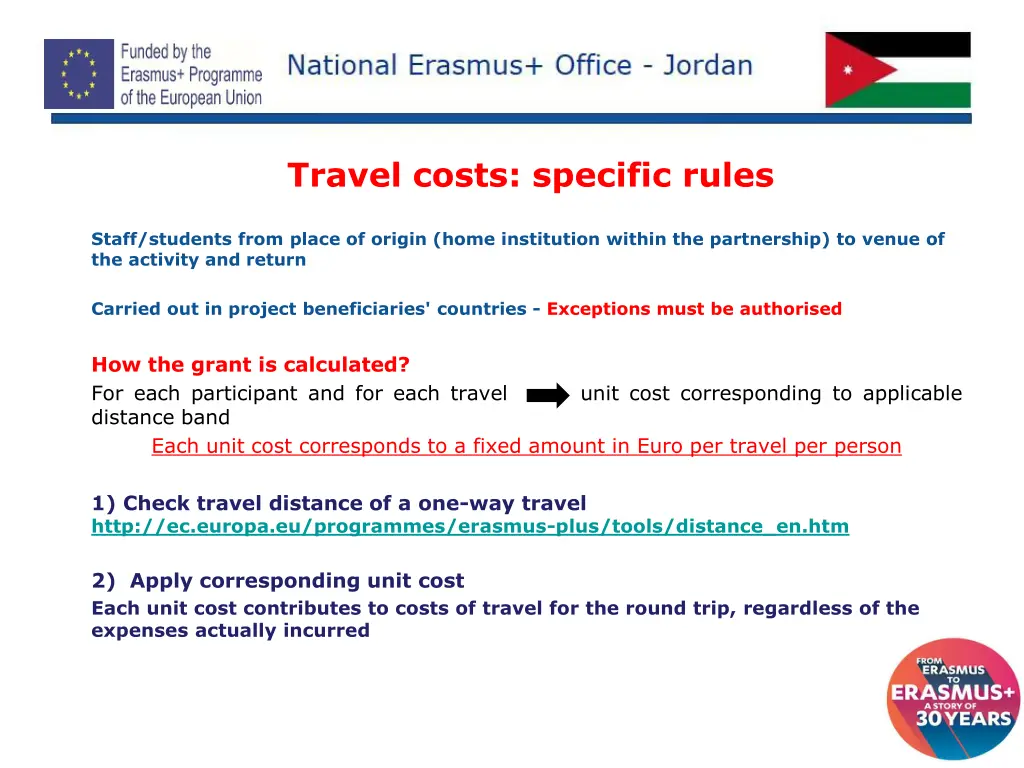 Funded by the Erasmus+ Programme of the European Union

National Erasmus+ Office - Jordan

Travel costs: specific rules

Staff/students from place of origin (home institution within the partnership) to venue of the activity and return

Carried out in project beneficiaries' countries - Exceptions must be authorised

How the grant is calculated?
For each participant and for each travel unit cost corresponding to applicable distance band
Each unit cost corresponds to a fixed amount in Euro per travel per person

1) Check travel distance of a one-way travel
http://ec.europa.eu/programmes/erasmus-plus/tools/distance_en.htm

2) Apply corresponding unit cost
Each unit cost contributes to costs of travel for the round trip, regardless of the expenses actually incurred

FROM ERASMUS TO ERASMUS+ A STORY OF 30 YEARS